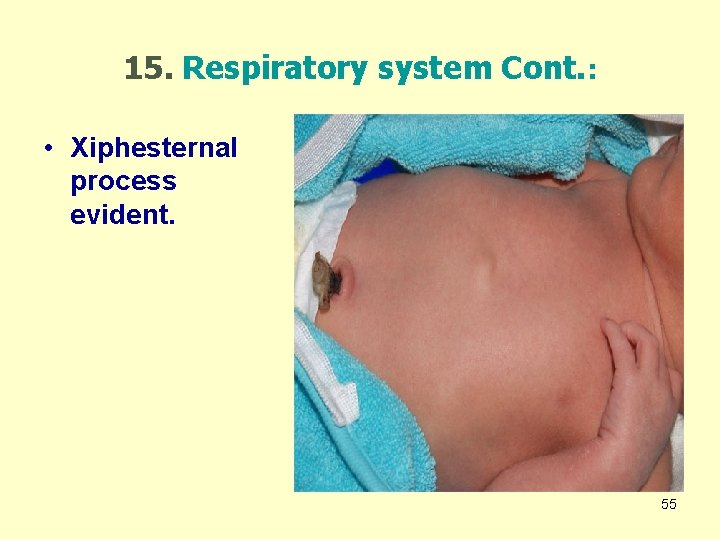 15. Respiratory system Cont.:

• Xiphesternal process evident.

55